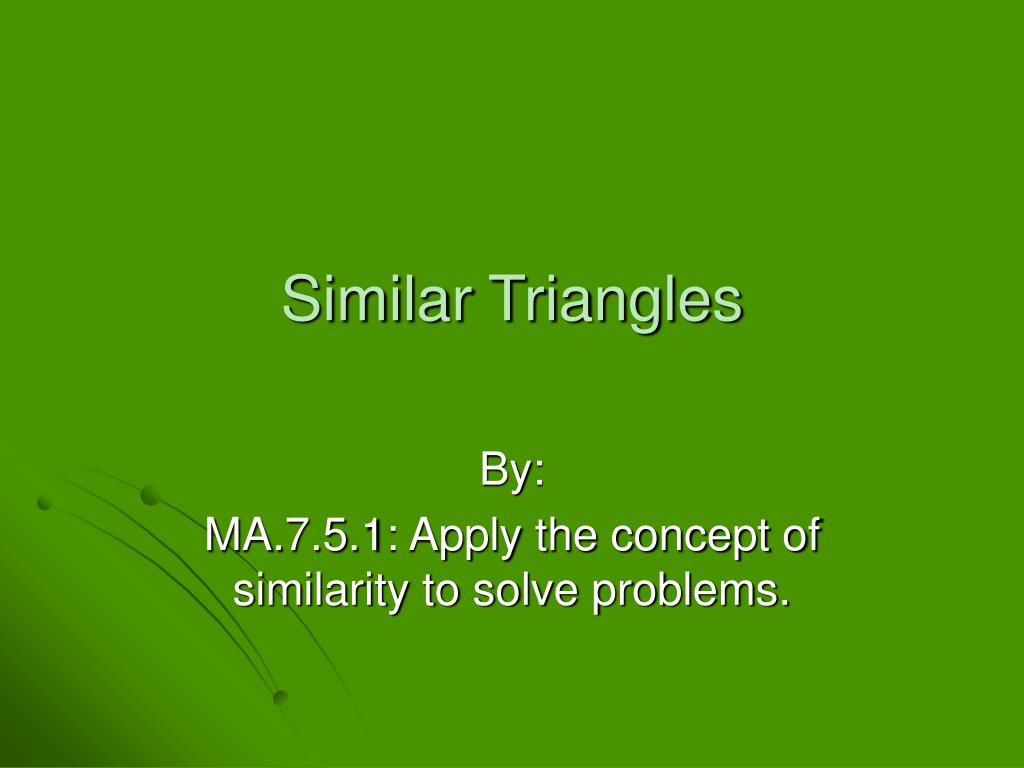 Similar Triangles

By:

MA.7.5.1: Apply the concept of similarity to solve problems.